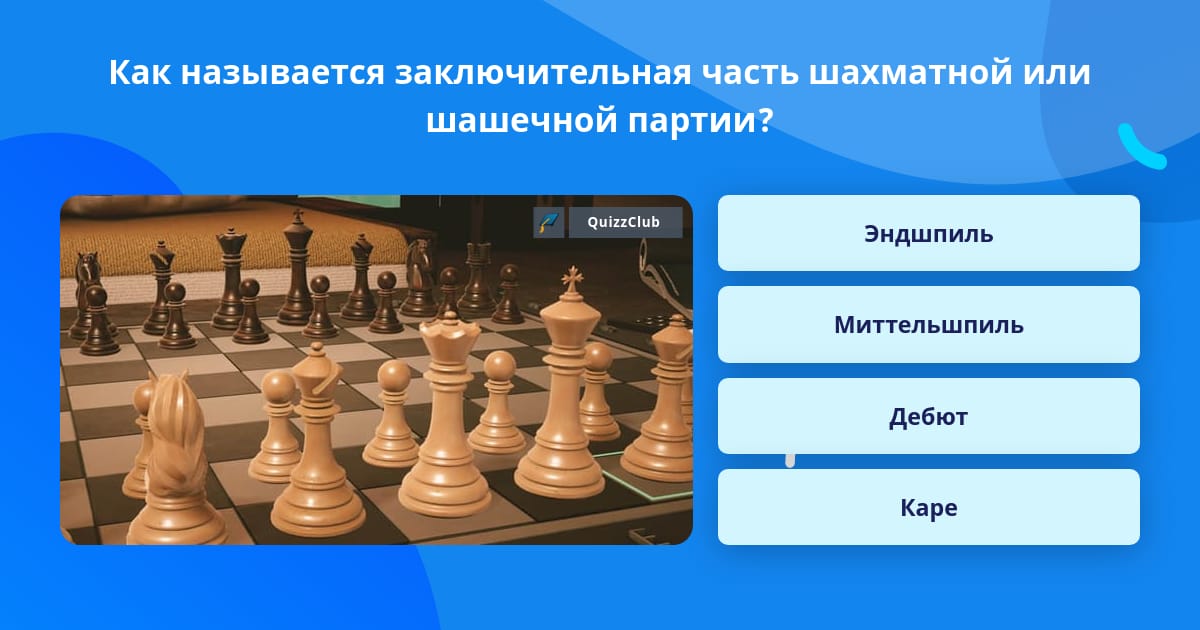 Как называется заключительная часть шахматной или шашечной партии?

QuizzClub

Эндшпиль

Миттельшпиль

Дебют

Каре